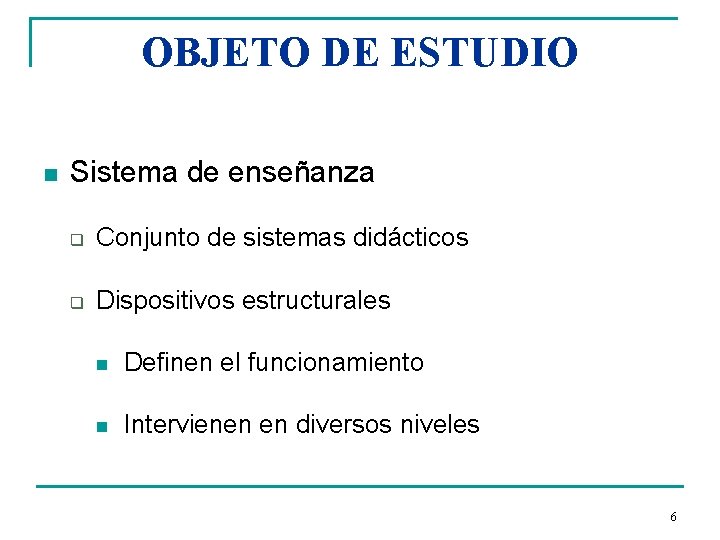 OBJETO DE ESTUDIO

Sistema de enseñanza

Conjunto de sistemas didácticos

Dispositivos estructurales

Definen el funcionamiento

Intervienen en diversos niveles

6